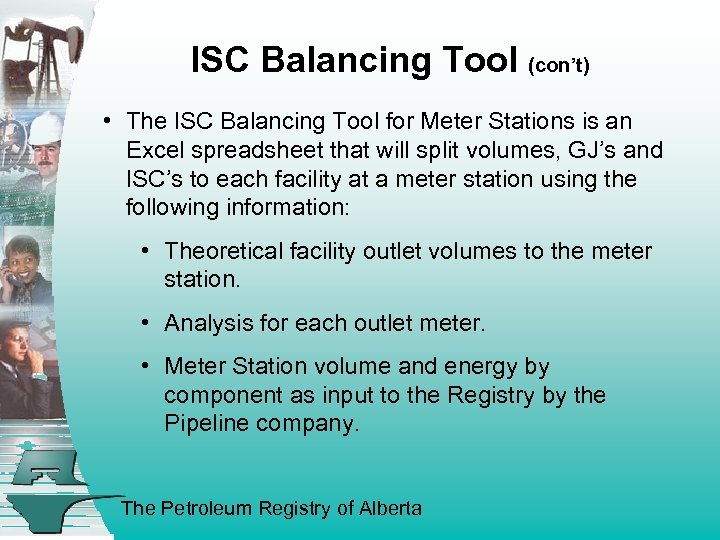 ISC Balancing Tool (con't)

• The ISC Balancing Tool for Meter Stations is an Excel spreadsheet that will split volumes, GJ's and ISC's to each facility at a meter station using the following information:

• Theoretical facility outlet volumes to the meter station.

• Analysis for each outlet meter.

• Meter Station volume and energy by component as input to the Registry by the Pipeline company.

The Petroleum Registry of Alberta